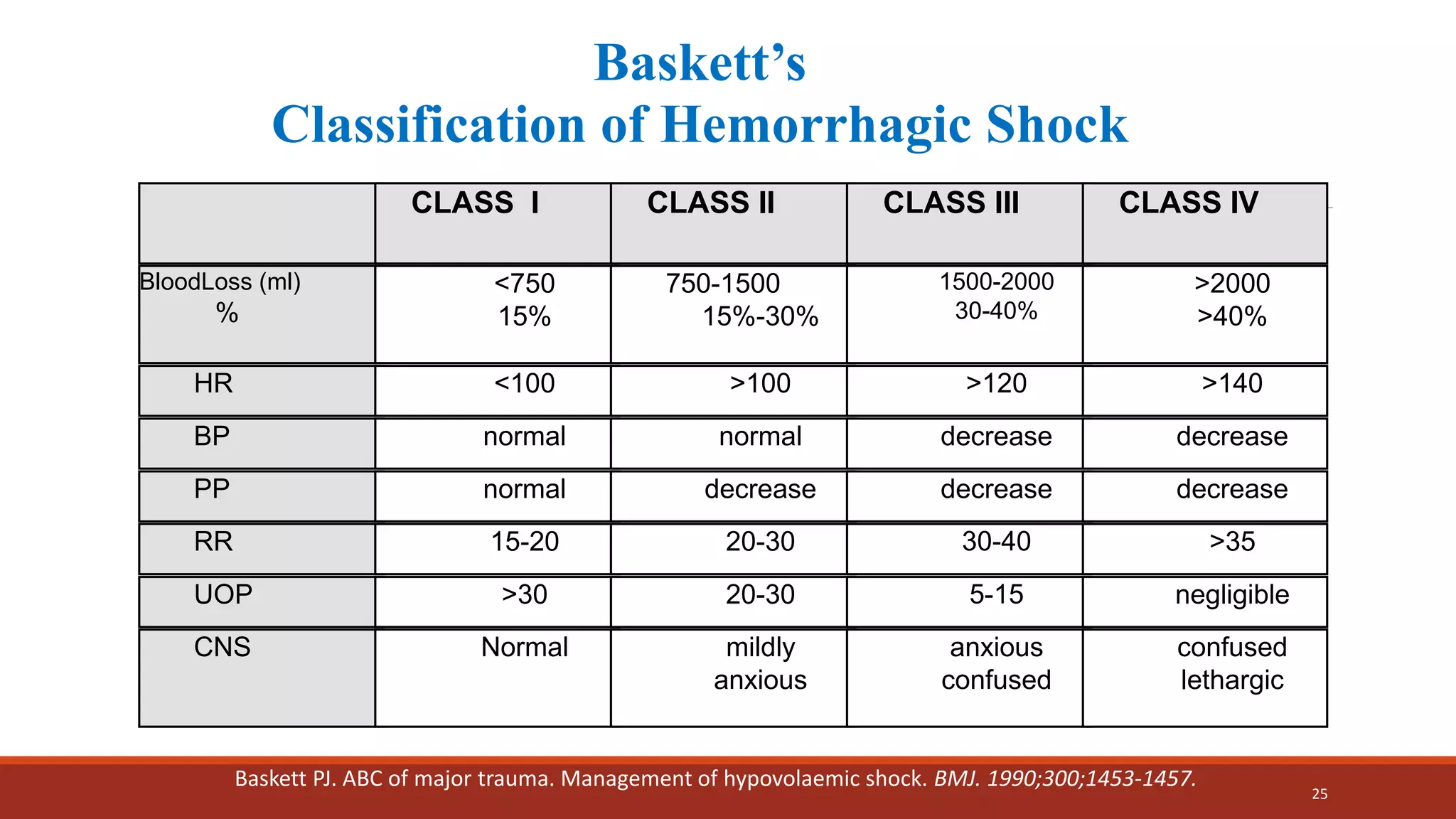 Baskett's
Classification of Hemorrhagic Shock

| | CLASS I | CLASS II | CLASS III | CLASS IV |
|---|---|---|---|---|
| BloodLoss (ml) % | <750 15% | 750-1500 15%-30% | 1500-2000 30-40% | >2000 >40% |
| HR | <100 | >100 | >120 | >140 |
| BP | normal | normal | decrease | decrease |
| PP | normal | decrease | decrease | decrease |
| RR | 15-20 | 20-30 | 30-40 | >35 |
| UOP | >30 | 20-30 | 5-15 | negligible |
| CNS | Normal | mildly anxious | anxious confused | confused lethargic |

Baskett PJ. ABC of major trauma. Management of hypovolaemic shock. BMJ. 1990;300;1453-1457.

25